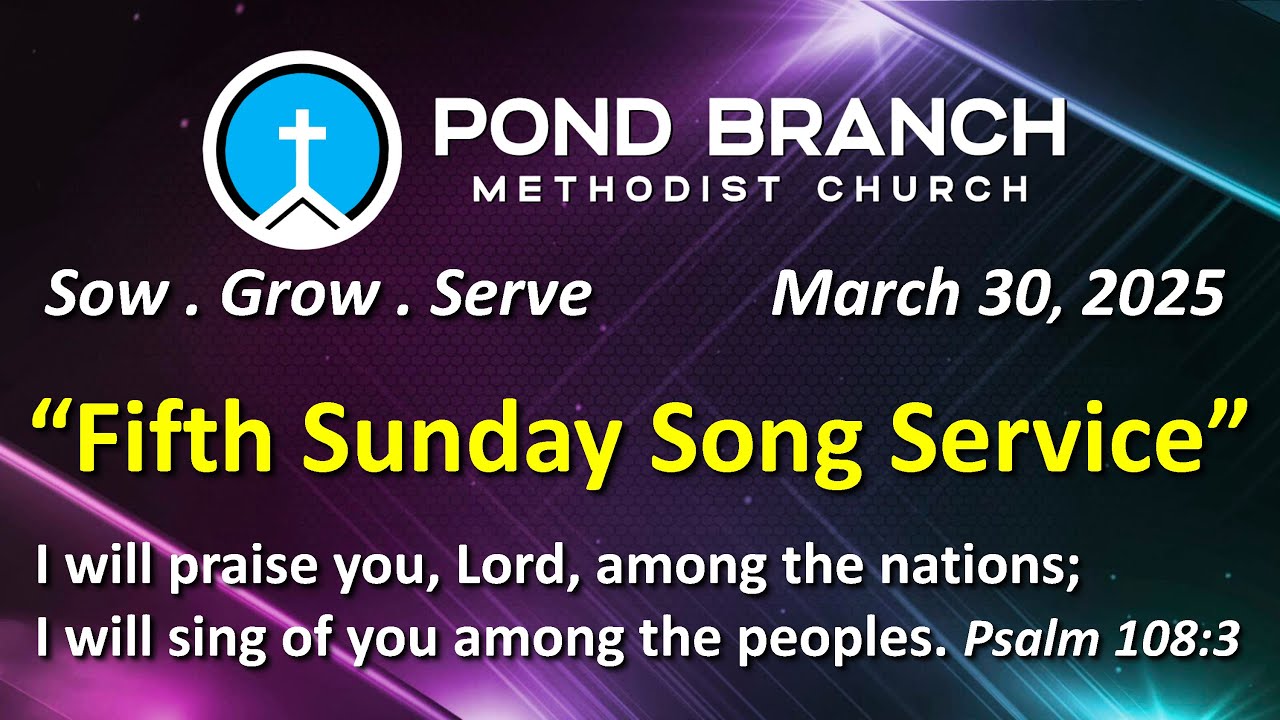 POND BRANCH
METHODIST CHURCH

Sow . Grow . Serve

March 30, 2025

“Fifth Sunday Song Service”

I will praise you, Lord, among the nations;
I will sing of you among the peoples. Psalm 108:3